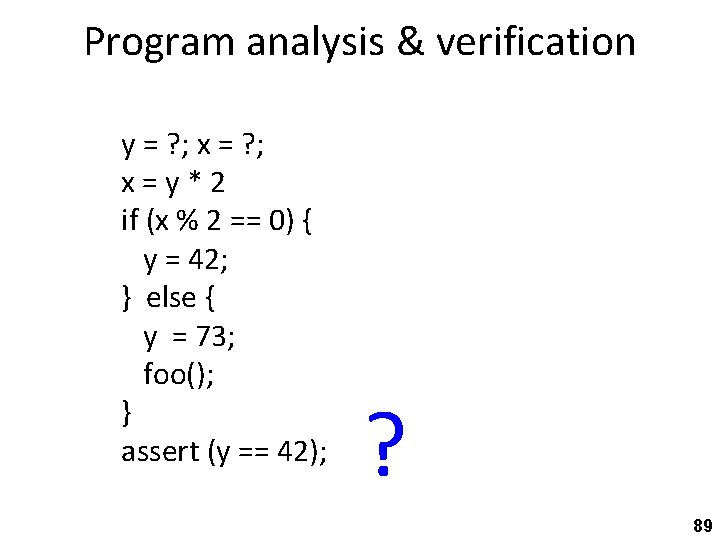 Program analysis & verification

y = ?; x = ?;
x = y * 2
if (x % 2 == 0) {
  y = 42;
} else {
  y = 73;
  foo();
}
assert (y == 42);

?

89